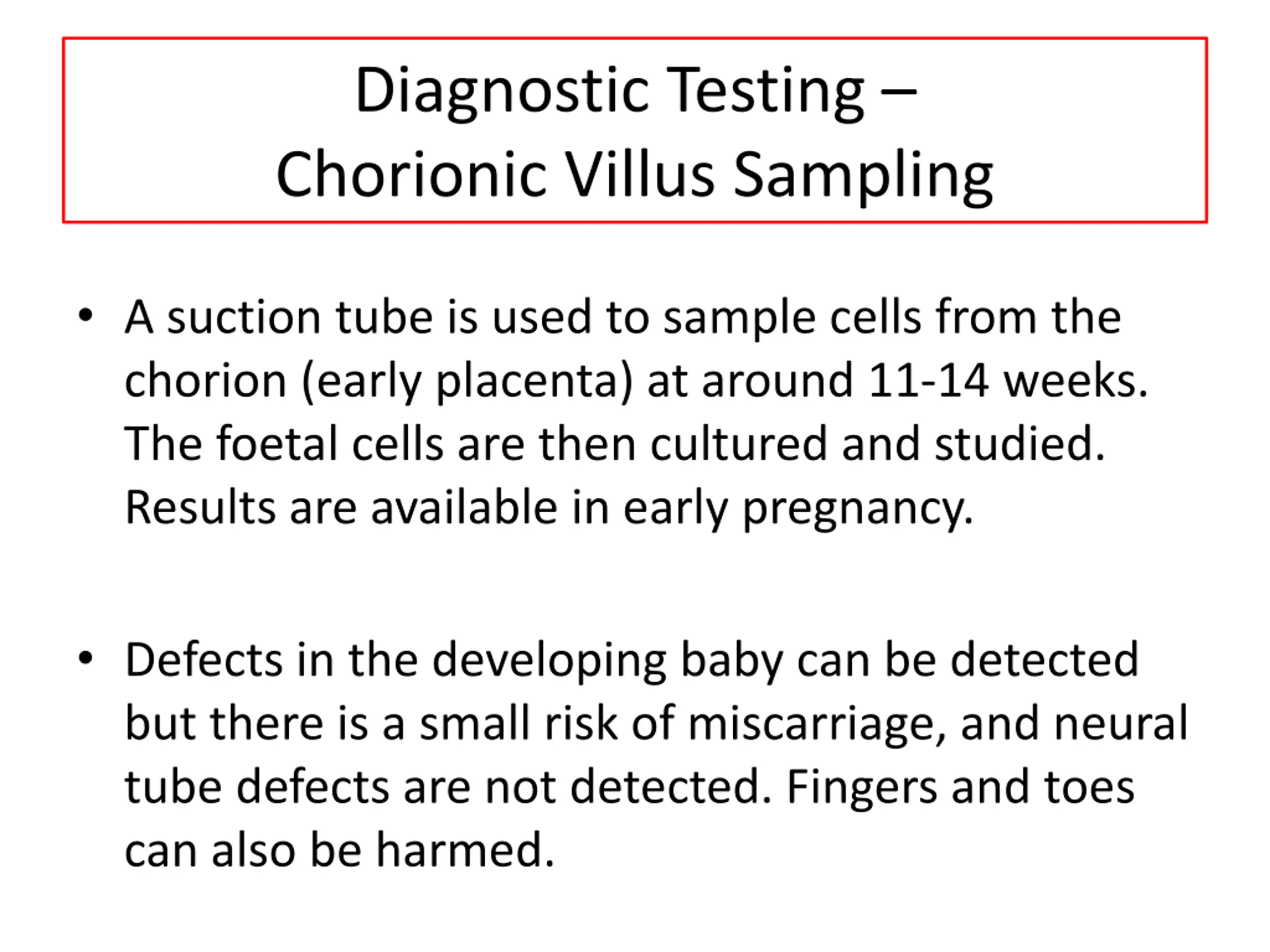 Diagnostic Testing –
Chorionic Villus Sampling

• A suction tube is used to sample cells from the chorion (early placenta) at around 11-14 weeks. The foetal cells are then cultured and studied. Results are available in early pregnancy.

• Defects in the developing baby can be detected but there is a small risk of miscarriage, and neural tube defects are not detected. Fingers and toes can also be harmed.